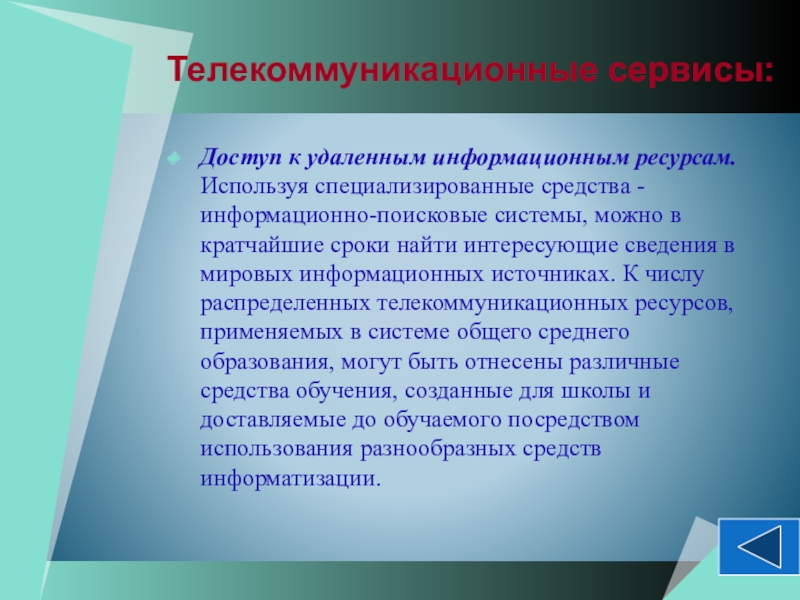 Телекоммуникационные сервисы:

Доступ к удаленным информационным ресурсам. Используя специализированные средства - информационно-поисковые системы, можно в кратчайшие сроки найти интересующие сведения в мировых информационных источниках. К числу распределенных телекоммуникационных ресурсов, применяемых в системе общего среднего образования, могут быть отнесены различные средства обучения, созданные для школы и доставляемые до обучаемого посредством использования разнообразных средств информатизации.